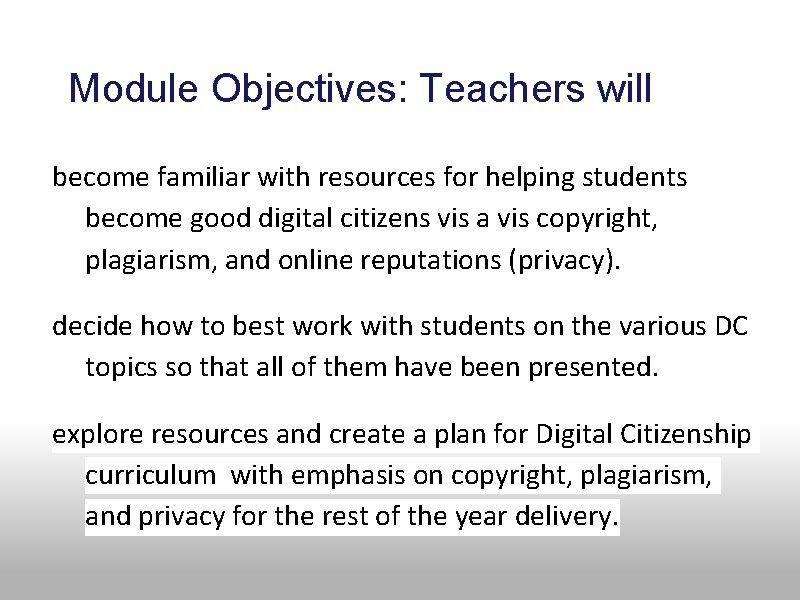 Module Objectives: Teachers will

become familiar with resources for helping students become good digital citizens vis a vis copyright, plagiarism, and online reputations (privacy).

decide how to best work with students on the various DC topics so that all of them have been presented.

explore resources and create a plan for Digital Citizenship curriculum with emphasis on copyright, plagiarism, and privacy for the rest of the year delivery.